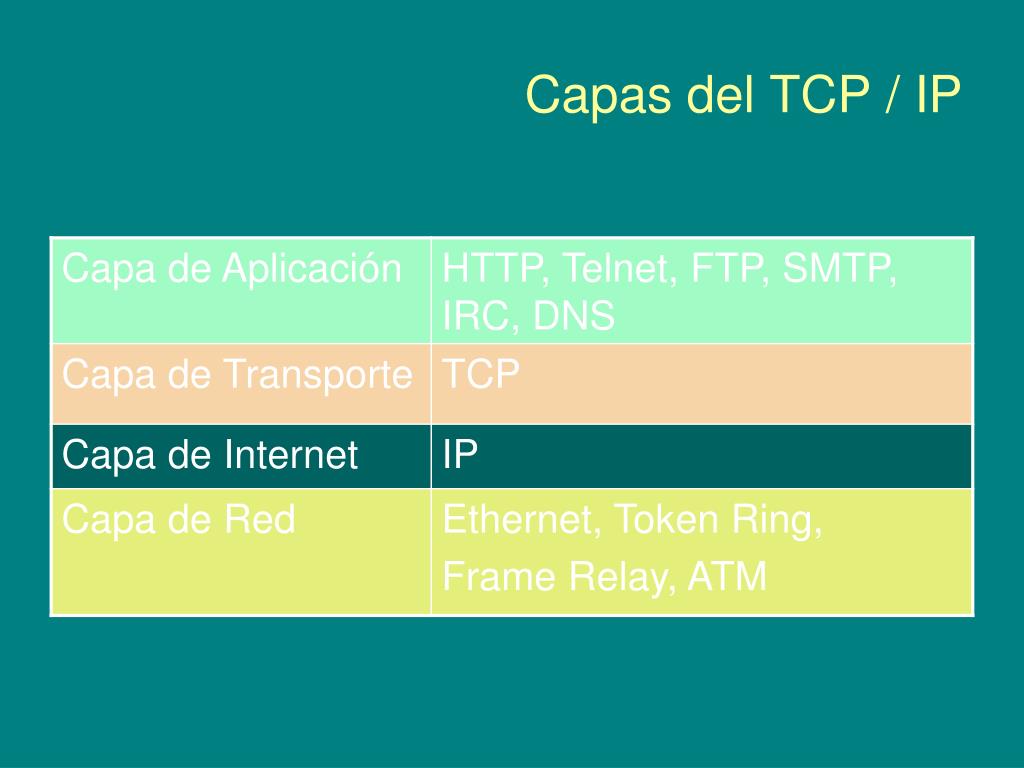 Capas del TCP / IP

| Capa de Aplicación | HTTP, Telnet, FTP, SMTP, IRC, DNS |
|---|---|
| Capa de Transporte | TCP |
| Capa de Internet | IP |
| Capa de Red | Ethernet, Token Ring, Frame Relay, ATM |